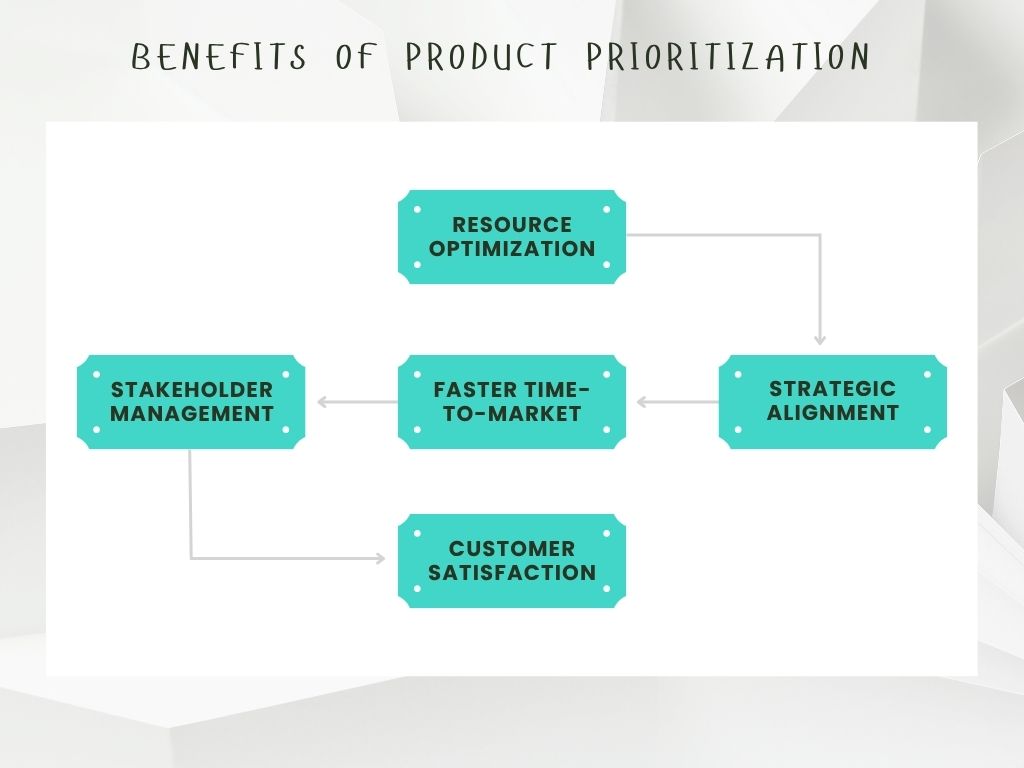 BENEFITS OF PRODUCT PRIORITIZATION

RESOURCE OPTIMIZATION

STRATEGIC ALIGNMENT

FASTER TIME-TO-MARKET

STAKEHOLDER MANAGEMENT

CUSTOMER SATISFACTION